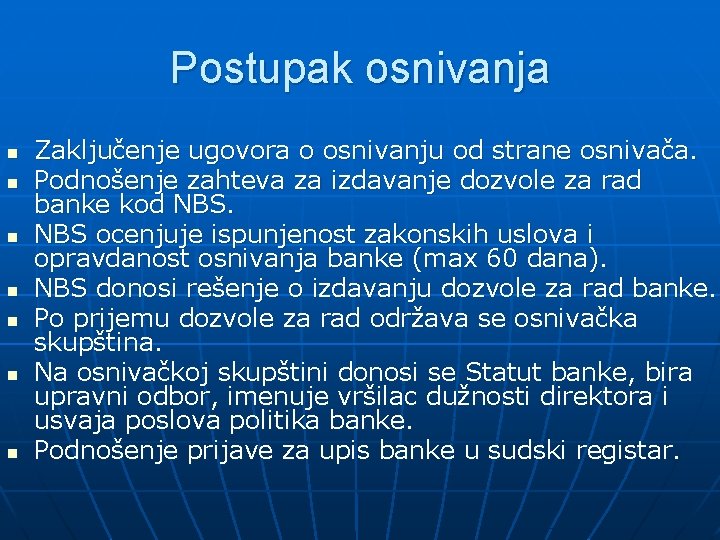 Postupak osnivanja

- Zaključenje ugovora o osnivanju od strane osnivača.
- Podnošenje zahteva za izdavanje dozvole za rad banke kod NBS.
- NBS ocenjuje ispunjenost zakonskih uslova i opravdanost osnivanja banke (max 60 dana).
- NBS donosi rešenje o izdavanju dozvole za rad banke.
- Po prijemu dozvole za rad održava se osnivačka skupština.
- Na osnivačkoj skupštini donosi se Statut banke, bira upravni odbor, imenuje vršilac dužnosti direktora i usvaja poslova politika banke.
- Podnošenje prijave za upis banke u sudski registar.